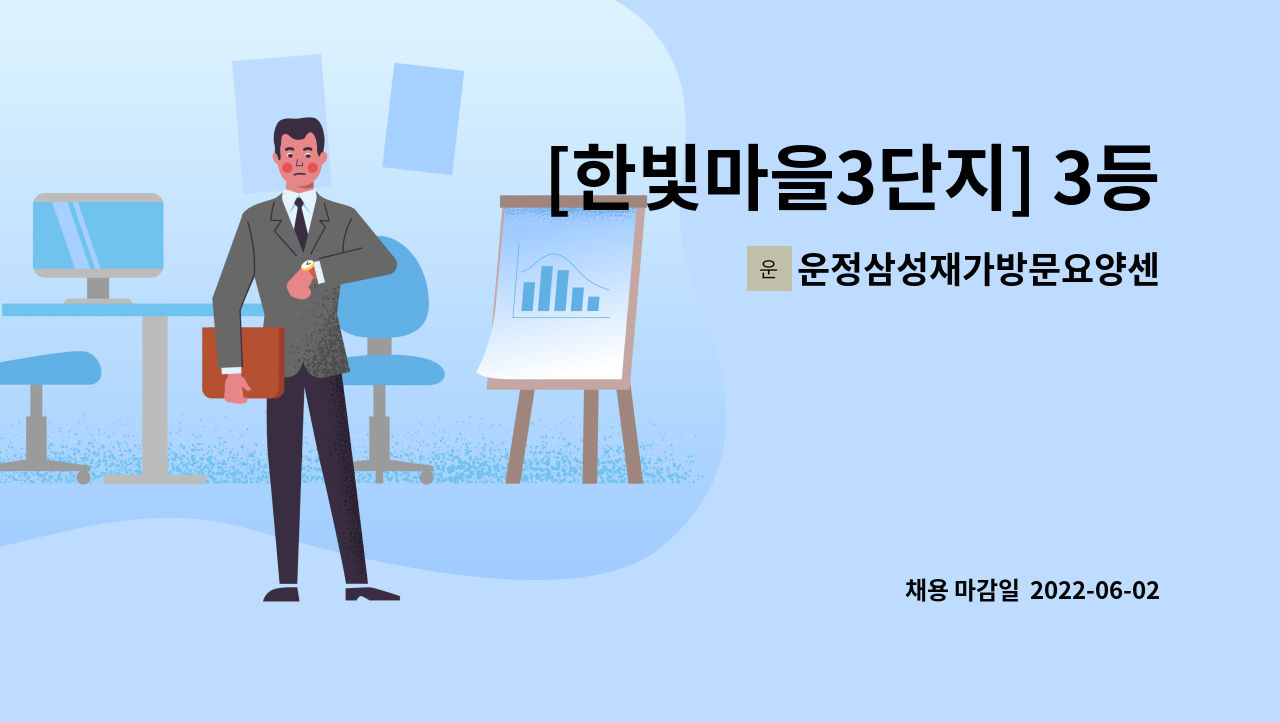 [한빛마을3단지] 3등

운 운정삼성재가방문요양센

채용 마감일 2022-06-02